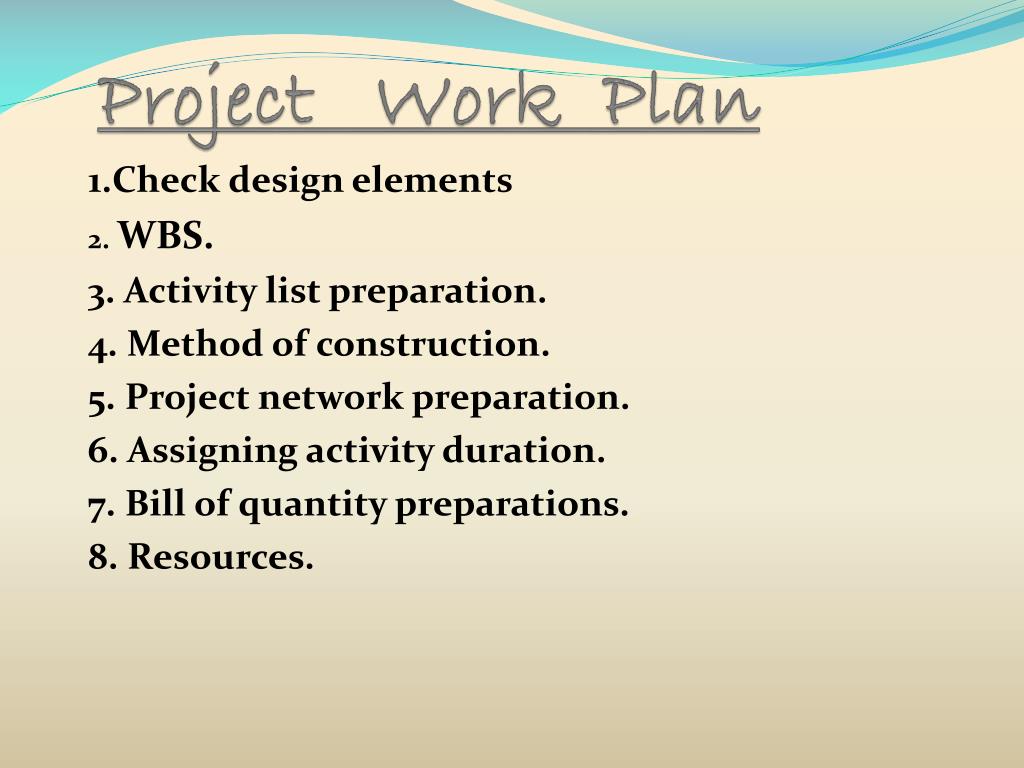 Project Work Plan

1.Check design elements
2. WBS.
3. Activity list preparation.
4. Method of construction.
5. Project network preparation.
6. Assigning activity duration.
7. Bill of quantity preparations.
8. Resources.